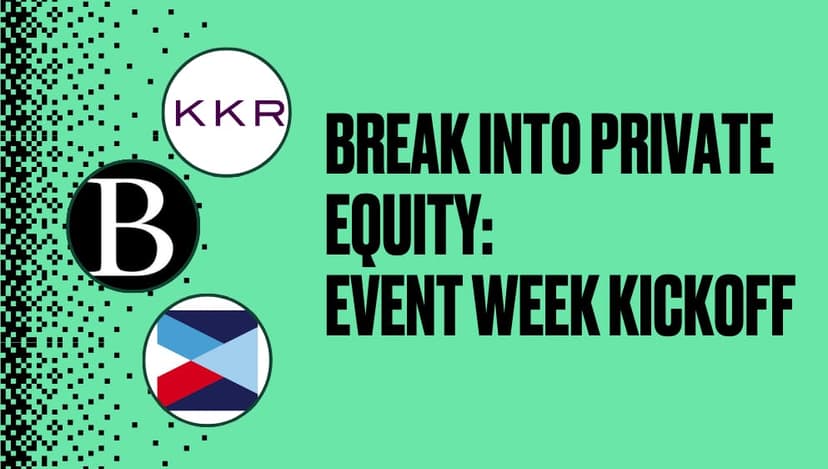 KKR

B

BREAK INTO PRIVATE EQUITY:
EVENT WEEK KICKOFF